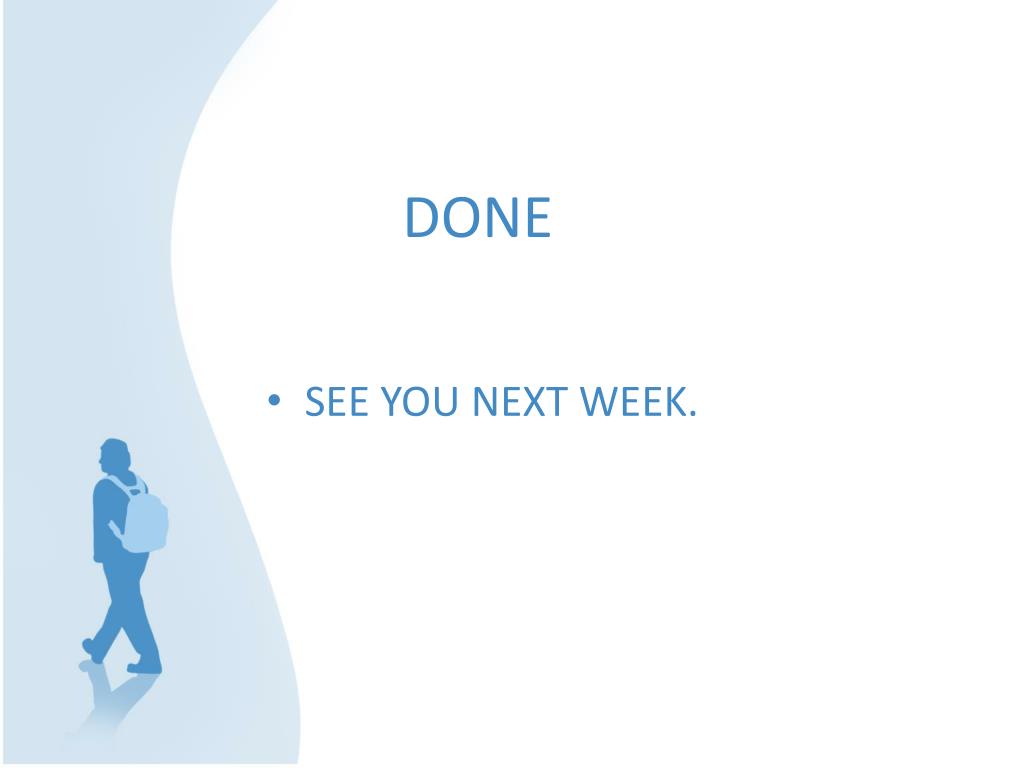 DONE

• SEE YOU NEXT WEEK.